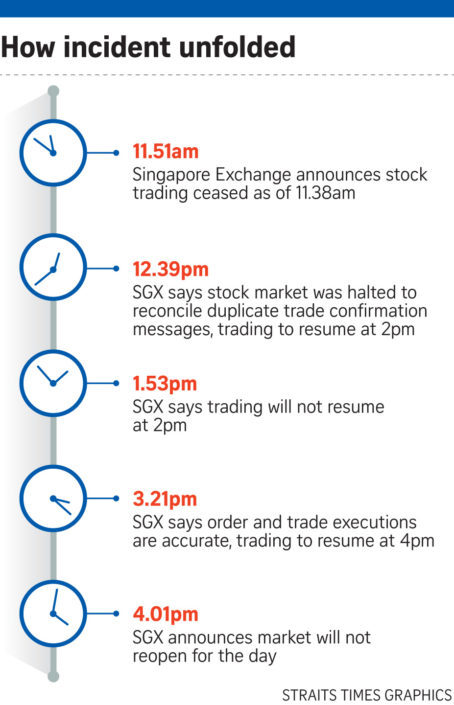 How incident unfolded

11.51am
Singapore Exchange announces stock trading ceased as of 11.38am

12.39pm
SGX says stock market was halted to reconcile duplicate trade confirmation messages, trading to resume at 2pm

1.53pm
SGX says trading will not resume at 2pm

3.21pm
SGX says order and trade executions are accurate, trading to resume at 4pm

4.01pm
SGX announces market will not reopen for the day

STRAITS TIMES GRAPHICS